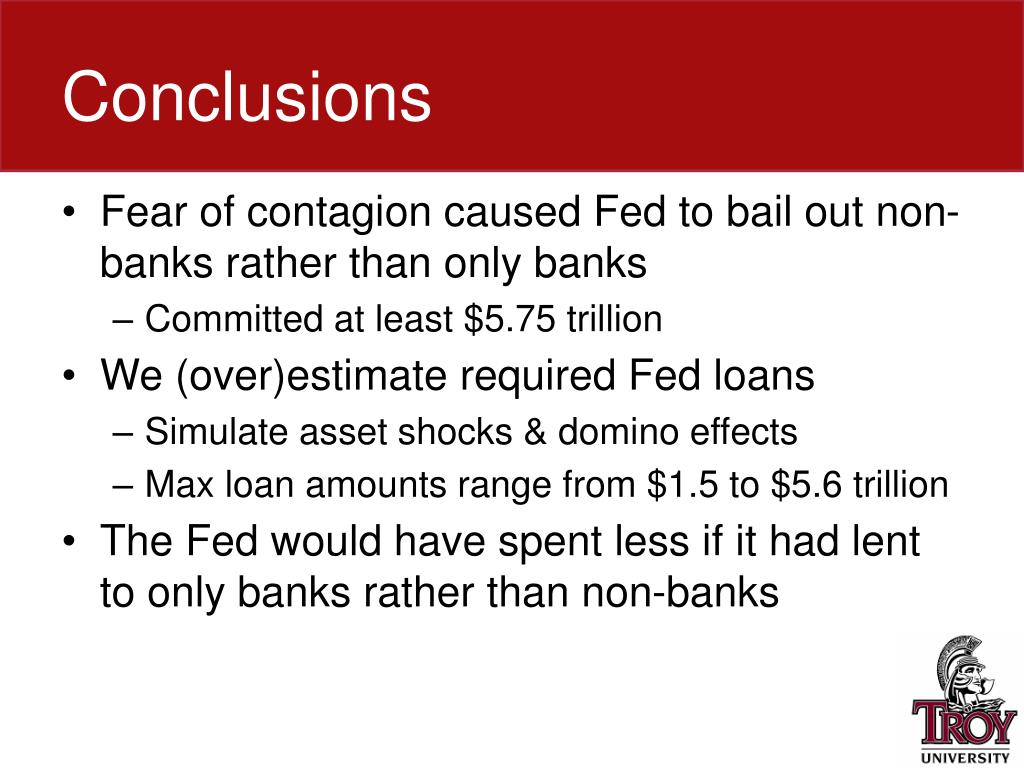 Conclusions

• Fear of contagion caused Fed to bail out non-banks rather than only banks
– Committed at least \$5.75 trillion
• We (over)estimate required Fed loans
– Simulate asset shocks & domino effects
– Max loan amounts range from \$1.5 to \$5.6 trillion
• The Fed would have spent less if it had lent to only banks rather than non-banks

TROY
UNIVERSITY